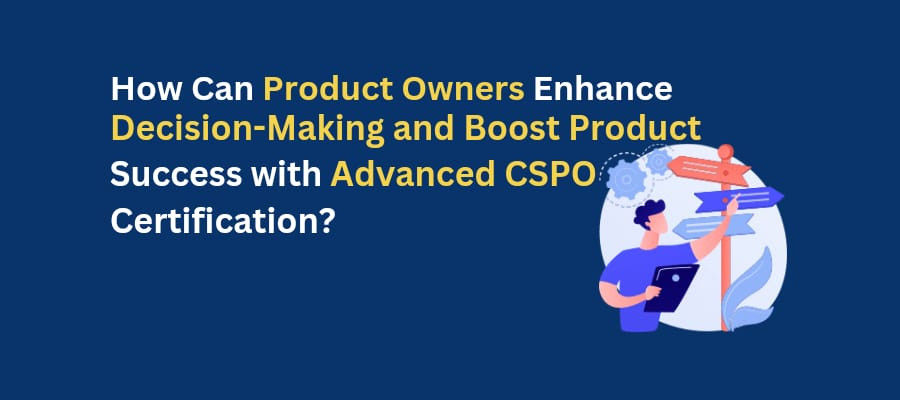 How Can Product Owners Enhance Decision-Making and Boost Product Success with Advanced CSPO Certification?